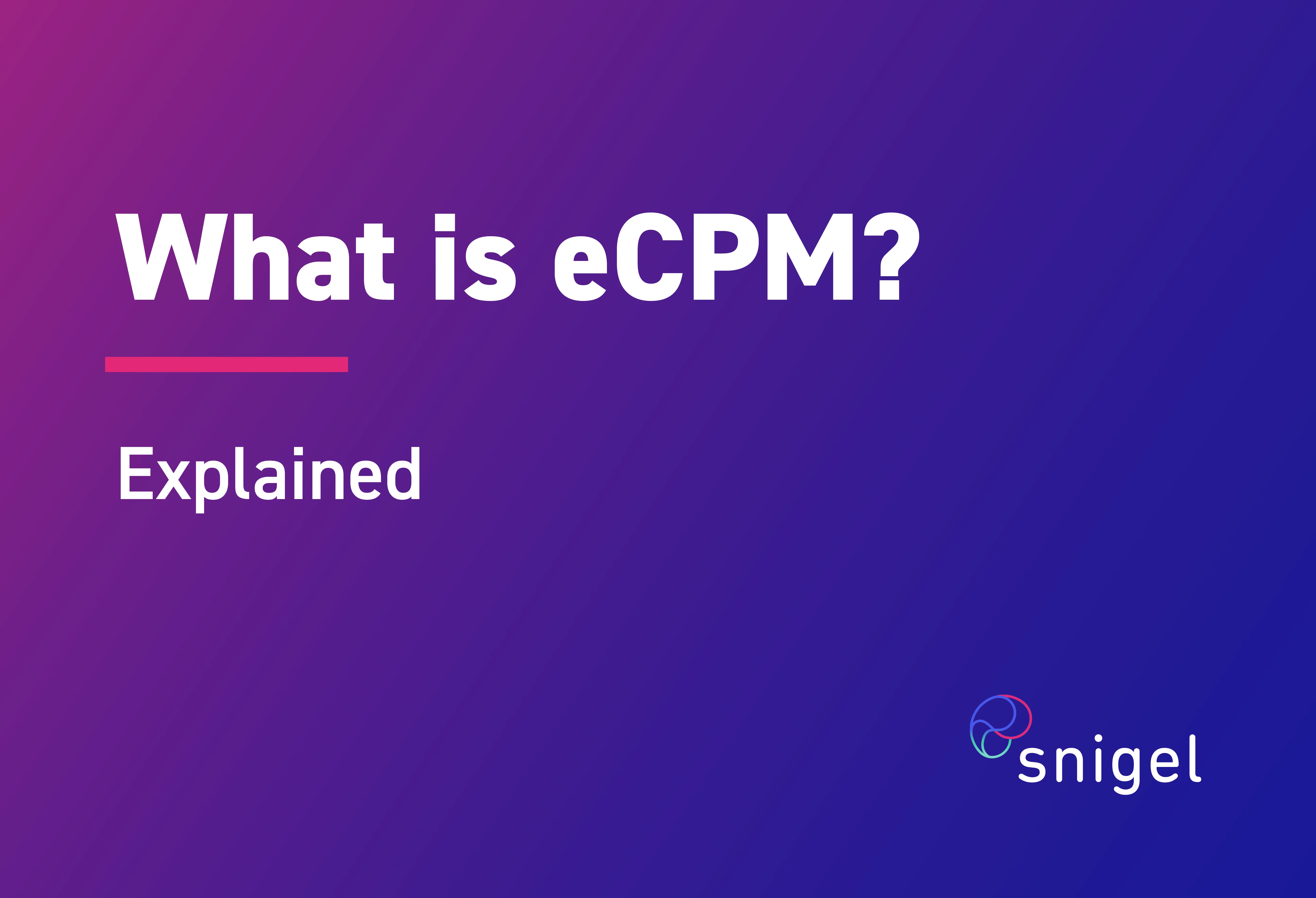 What is eCPM?

Explained

snigel